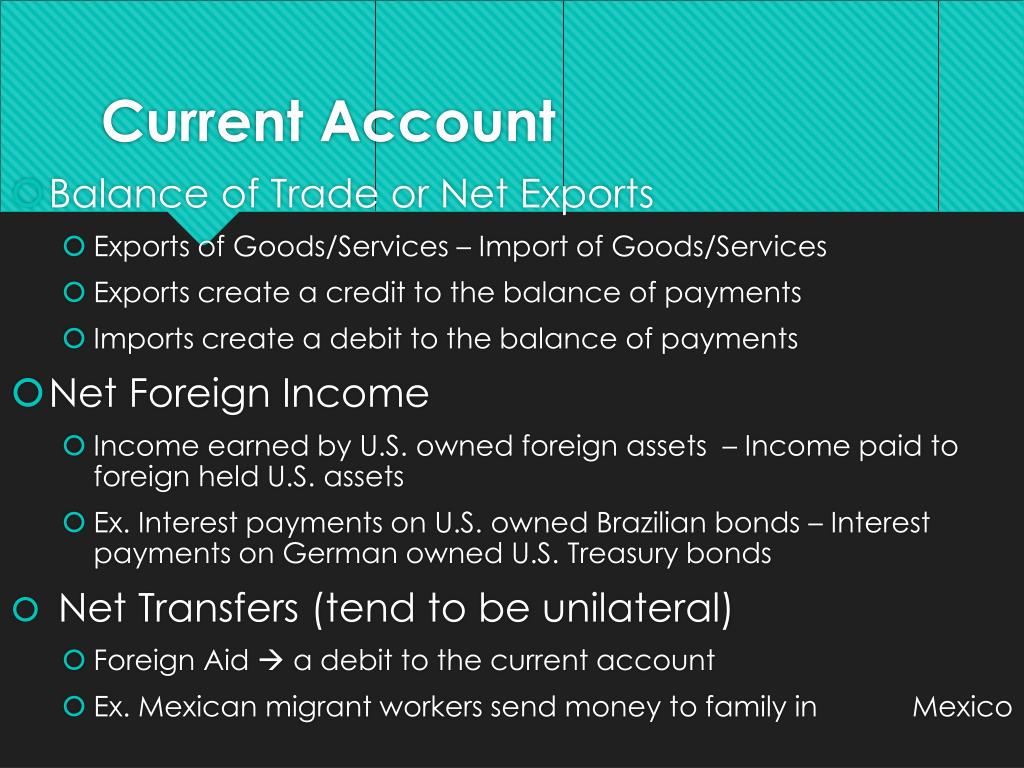 Current Account

Balance of Trade or Net Exports

Exports of Goods/Services – Import of Goods/Services

Exports create a credit to the balance of payments

Imports create a debit to the balance of payments

Net Foreign Income

Income earned by U.S. owned foreign assets – Income paid to foreign held U.S. assets

Ex. Interest payments on U.S. owned Brazilian bonds – Interest payments on German owned U.S. Treasury bonds

Net Transfers (tend to be unilateral)

Foreign Aid → a debit to the current account

Ex. Mexican migrant workers send money to family in Mexico